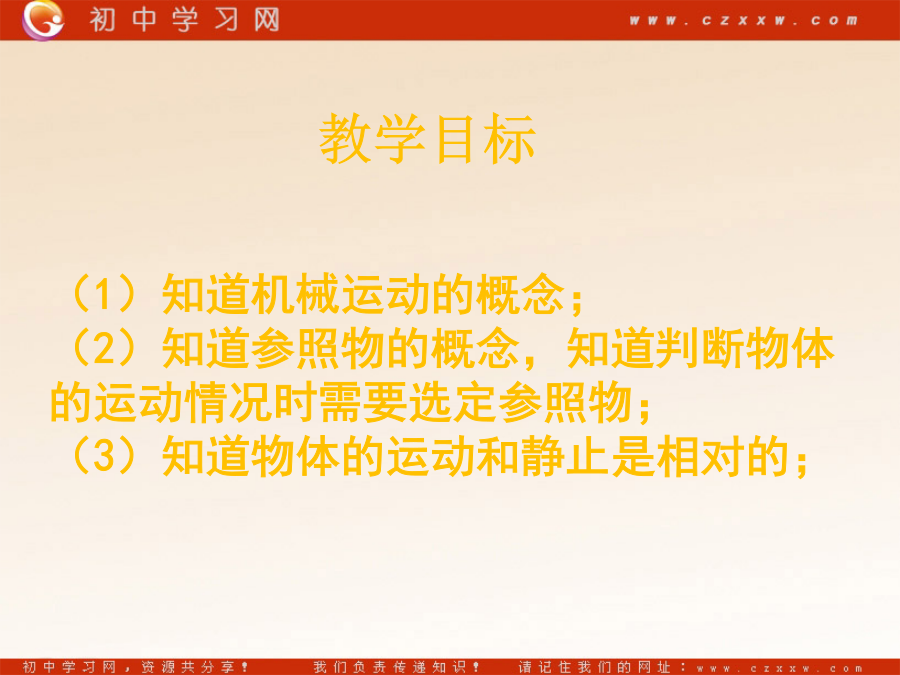 初中学习网 www.czxxw.com

教学目标

（1）知道机械运动的概念；
（2）知道参照物的概念，知道判断物体的运动情况时需要选定参照物；
（3）知道物体的运动和静止是相对的；

初中学习网，资源共分享！ 我们负责传递知识！ 请记住我们的网址：www.czxxw.com